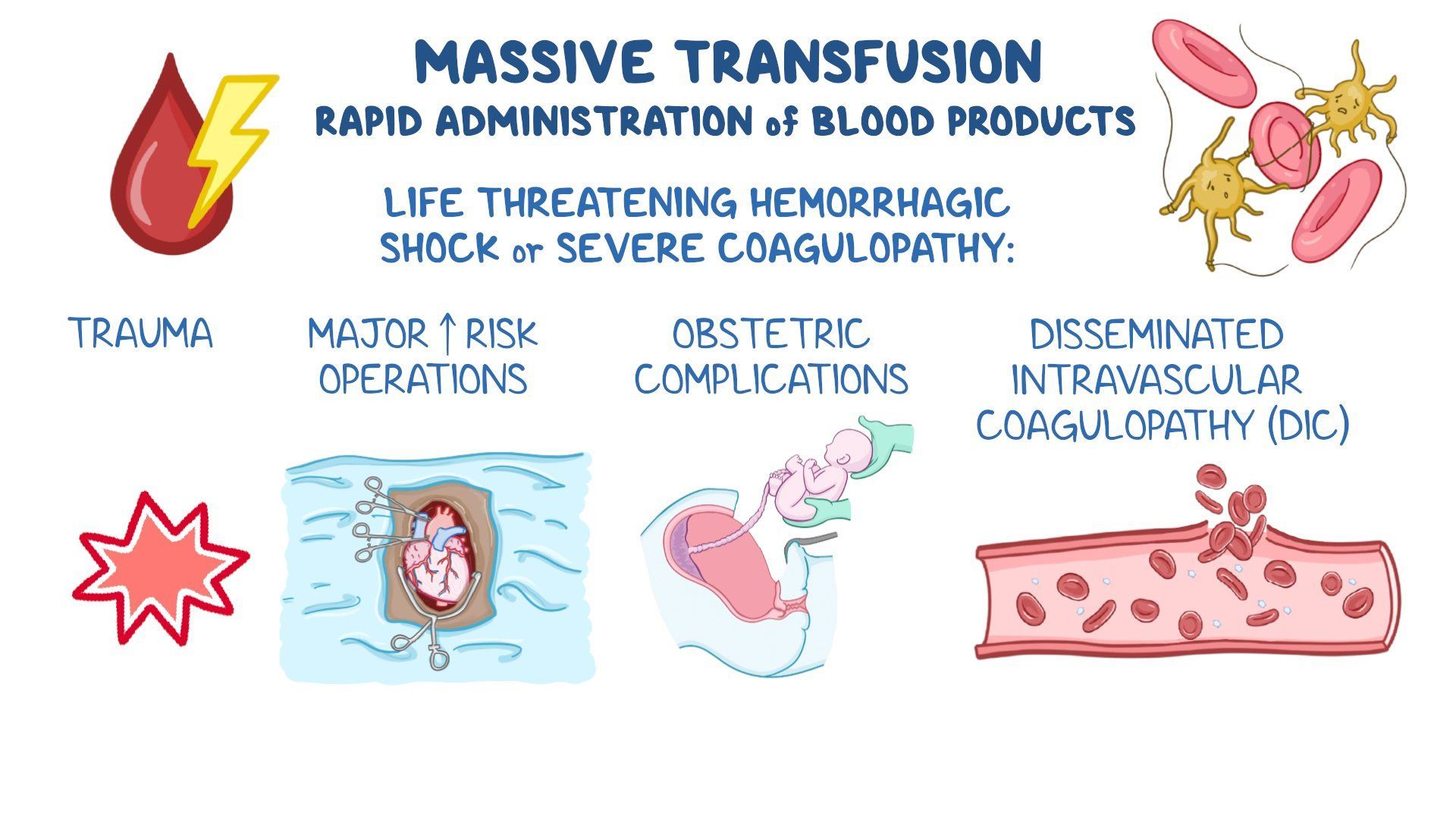 MASSIVE TRANSFUSION
RAPID ADMINISTRATION of BLOOD PRODUCTS

LIFE THREATENING HEMORRHAGIC SHOCK or SEVERE COAGULOPATHY:

TRAUMA

MAJOR ↑ RISK OPERATIONS

OBSTETRIC COMPLICATIONS

DISSEMINATED INTRAVASCULAR COAGULOPATHY (DIC)